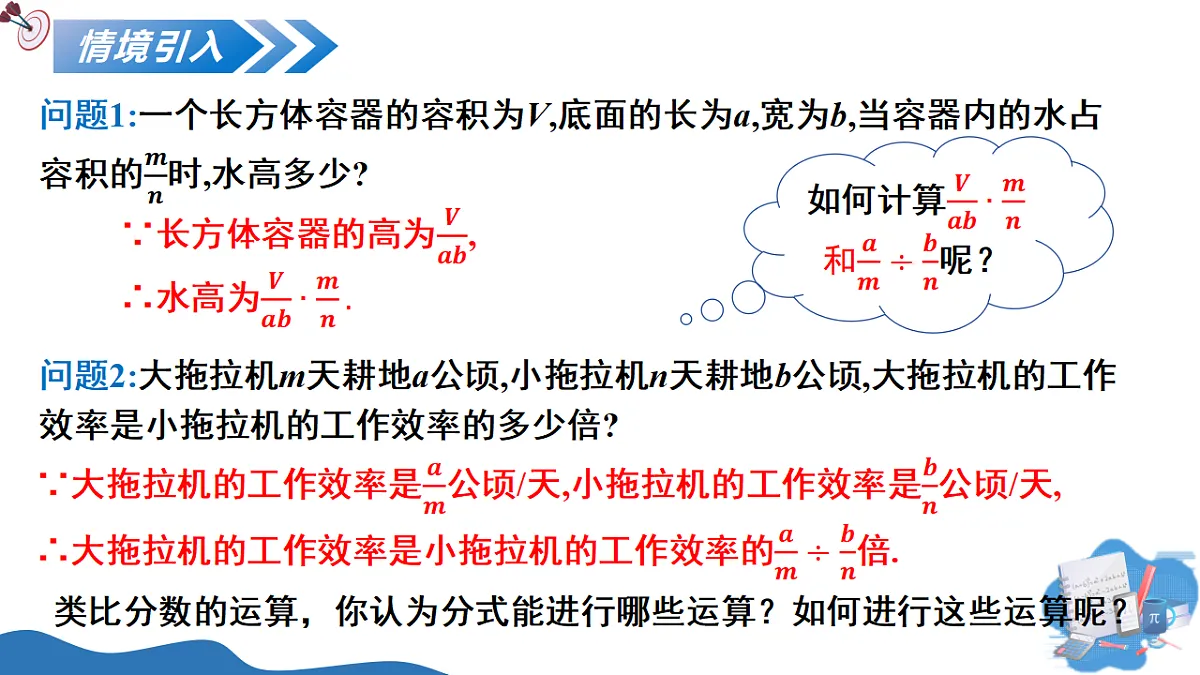 情境引入

问题1:一个长方体容器的容积为$V$,底面的长为$a$,宽为$b$,当容器内的水占容积的$\frac{m}{n}$时,水高多少?

∵长方体容器的高为$\frac{V}{ab}$,

∴水高为$\frac{V}{ab}\cdot\frac{m}{n}$.

如何计算$\frac{V}{ab}\cdot\frac{m}{n}$和$\frac{a}{m}\div\frac{b}{n}$呢?

问题2:大拖拉机$m$天耕地$a$公顷,小拖拉机$n$天耕地$b$公顷,大拖拉机的工作效率是小拖拉机的工作效率的多少倍?

∵大拖拉机的工作效率是$\frac{a}{m}$公顷/天,小拖拉机的工作效率是$\frac{b}{n}$公顷/天,

∴大拖拉机的工作效率是小拖拉机的工作效率的$\frac{a}{m}\div\frac{b}{n}$倍.

类比分数的运算，你认为分式能进行哪些运算？如何进行这些运算呢？